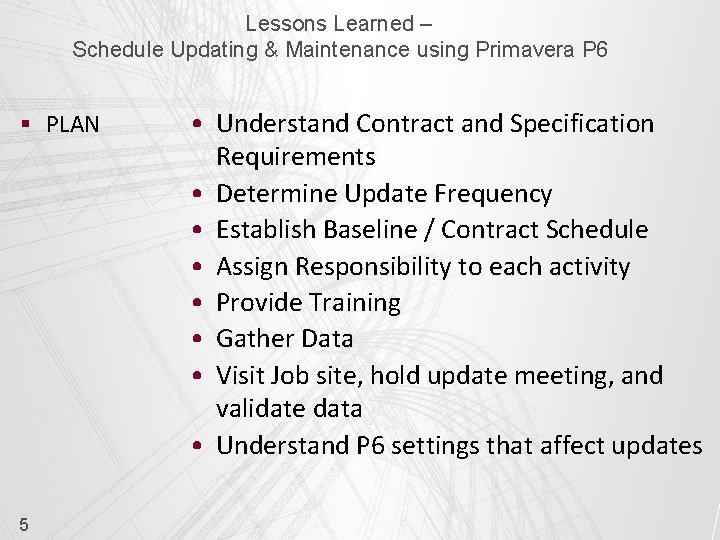 Lessons Learned –
Schedule Updating & Maintenance using Primavera P6

▪ PLAN

• Understand Contract and Specification Requirements
• Determine Update Frequency
• Establish Baseline / Contract Schedule
• Assign Responsibility to each activity
• Provide Training
• Gather Data
• Visit Job site, hold update meeting, and validate data
• Understand P6 settings that affect updates

5